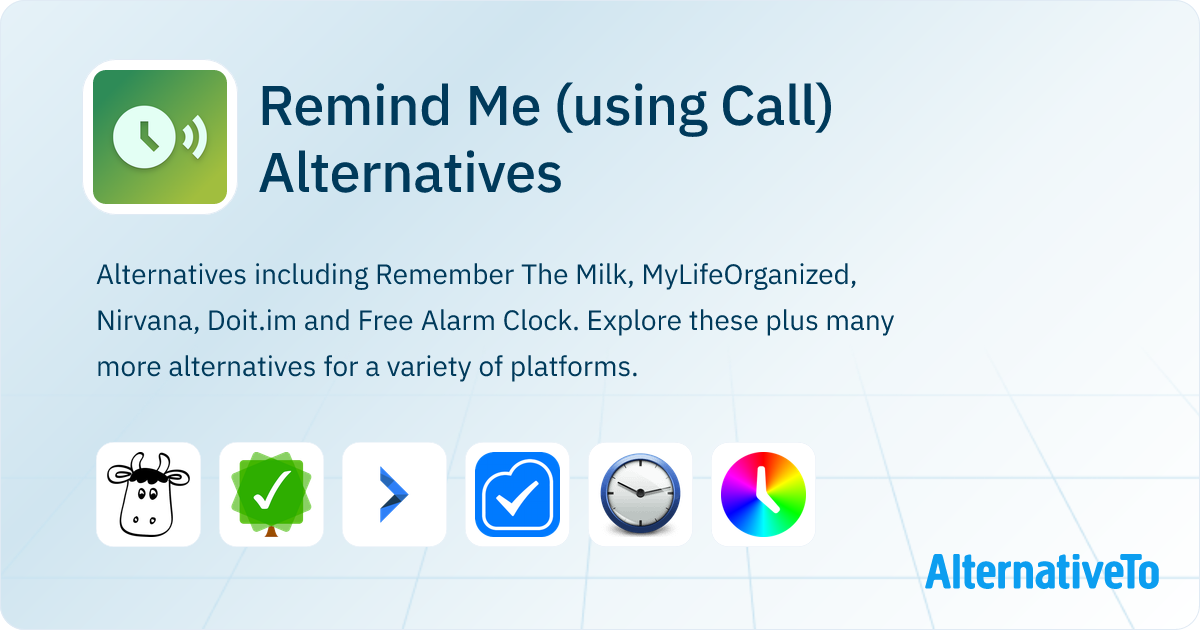 Remind Me (using Call) Alternatives

Alternatives including Remember The Milk, MyLifeOrganized, Nirvana, Doit.im and Free Alarm Clock. Explore these plus many more alternatives for a variety of platforms.

AlternativeTo